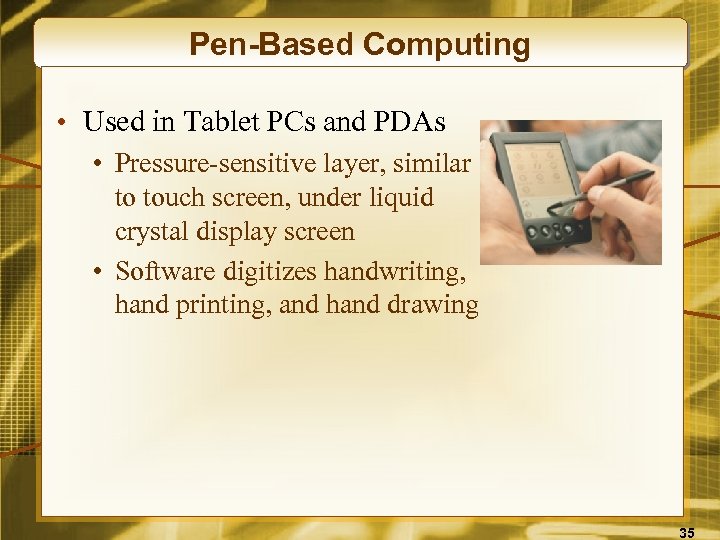 Pen-Based Computing

• Used in Tablet PCs and PDAs
  • Pressure-sensitive layer, similar to touch screen, under liquid crystal display screen
  • Software digitizes handwriting, hand printing, and hand drawing

35